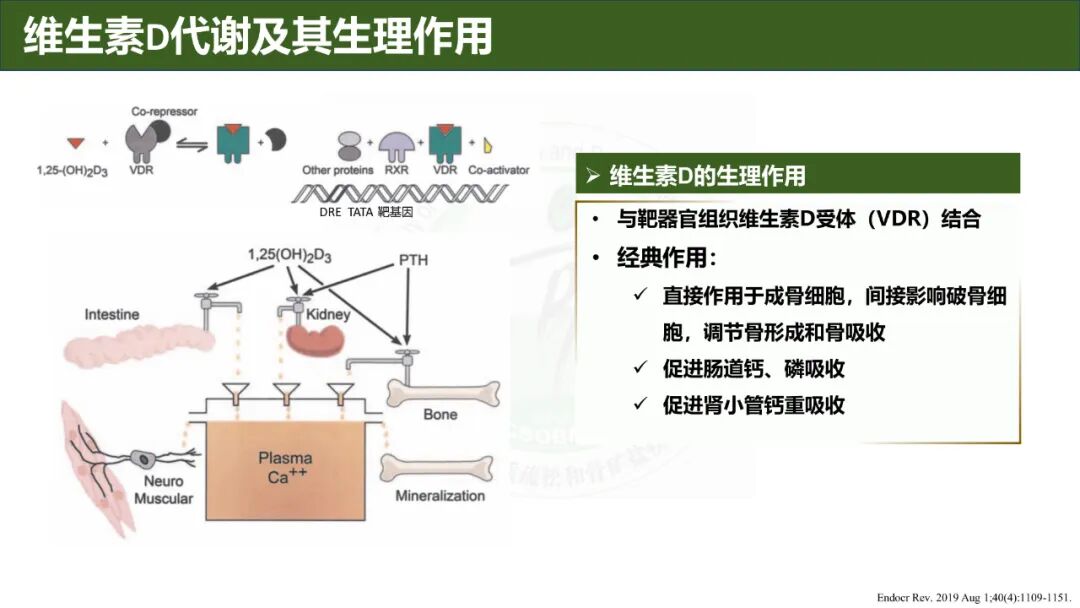 维生素D代谢及其生理作用

Co-repressor

$1,25\text{-}(OH)_2D_3$ VDR

Other proteins RXR VDR Co-activator

DRE TATA 靶基因

$1,25(OH)_2D_3$

PTH

Intestine

Kidney

Bone

Plasma $Ca^{++}$

Neuro Muscular

Mineralization

➢ 维生素D的生理作用

• 与靶器官组织维生素D受体（VDR）结合

• 经典作用：

✓ 直接作用于成骨细胞，间接影响破骨细胞，调节骨形成和骨吸收

✓ 促进肠道钙、磷吸收

✓ 促进肾小管钙重吸收

Endocr Rev. 2019 Aug 1;40(4):1109-1151.